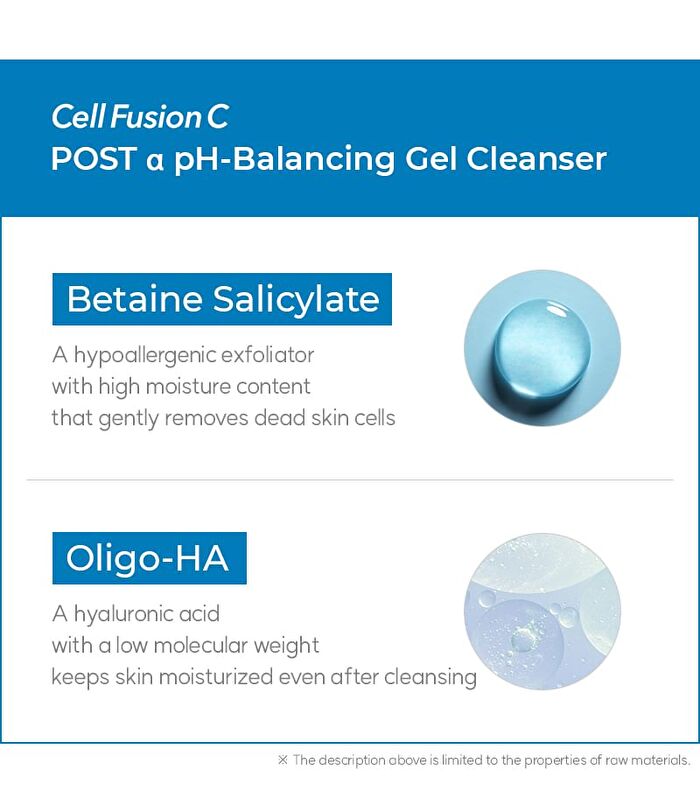 Cell Fusion C
POST α pH-Balancing Gel Cleanser

Betaine Salicylate

A hypoallergenic exfoliator with high moisture content that gently removes dead skin cells

Oligo-HA

A hyaluronic acid with a low molecular weight keeps skin moisturized even after cleansing

※ The description above is limited to the properties of raw materials.